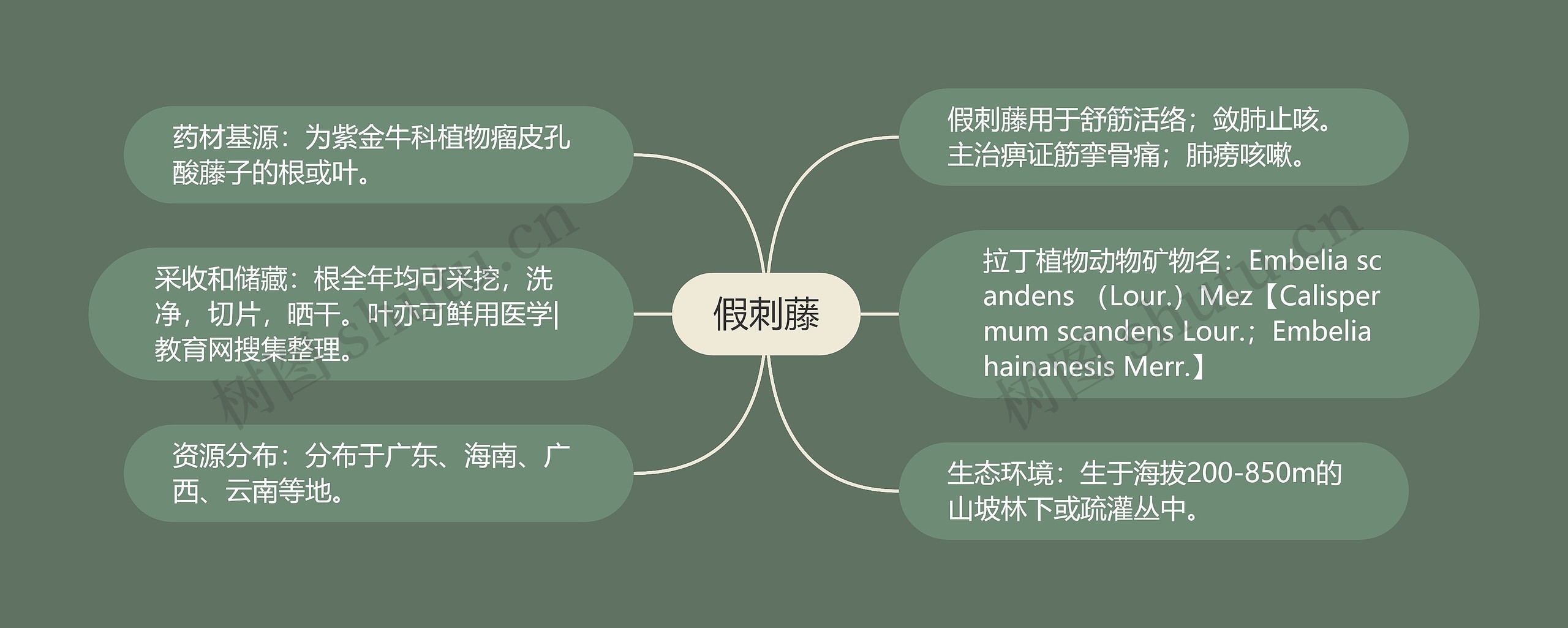 假刺藤

药材基源：为紫金牛科植物瘤皮孔酸藤子的根或叶。

采收和储藏：根全年均可采挖，洗净，切片，晒干。叶亦可鲜用医学|教育网搜集整理。

资源分布：分布于广东、海南、广西、云南等地。

假刺藤用于舒筋活络；敛肺止咳。主治痹证筋挛骨痛；肺痨咳嗽。

拉丁植物动物矿物名：Embelia scandens （Lour.）Mez【Calispermum scandens Lour.；Embelia hainanesis Merr.】

生态环境：生于海拔200-850m的山坡林下或疏灌丛中。

树图 shutu.cn

树图 shutu.cn